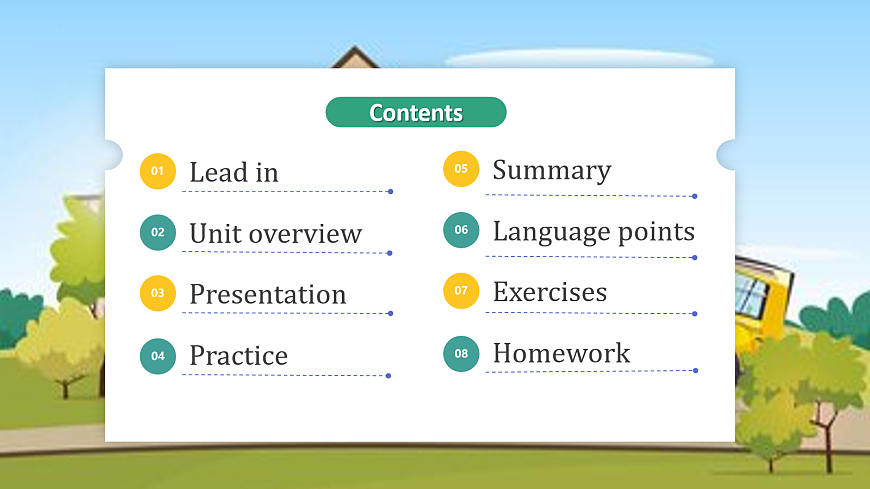 Contents

01 Lead in

02 Unit overview

03 Presentation

04 Practice

05 Summary

06 Language points

07 Exercises

08 Homework